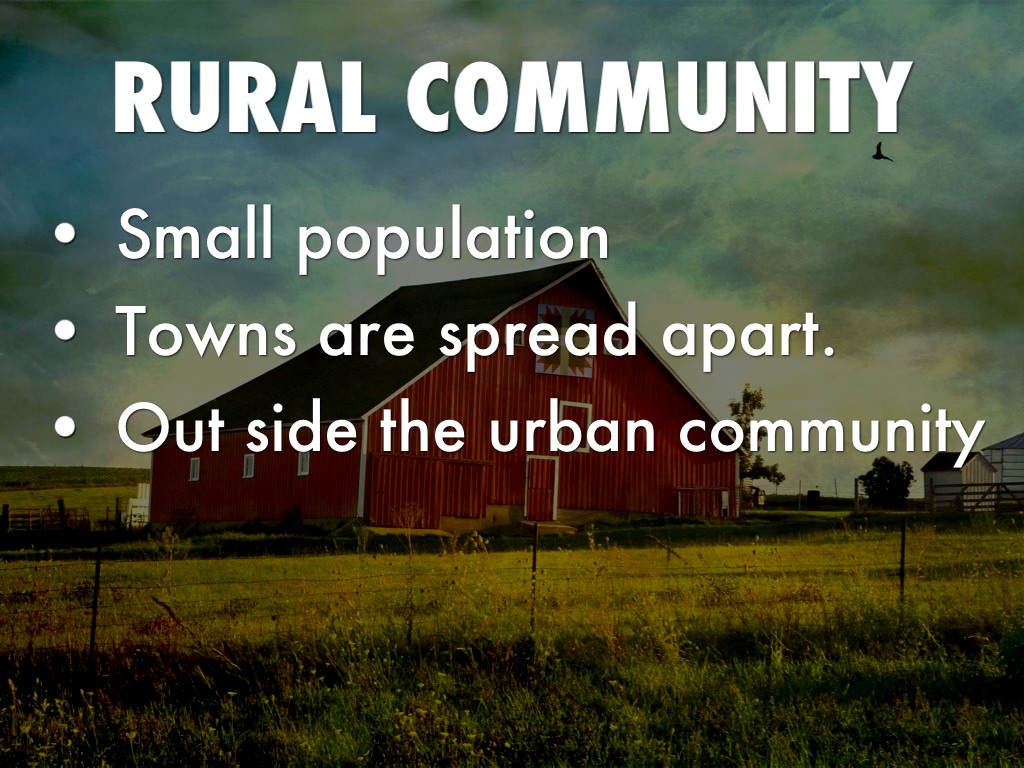 RURAL COMMUNITY

• Small population
• Towns are spread apart.
• Out side the urban community